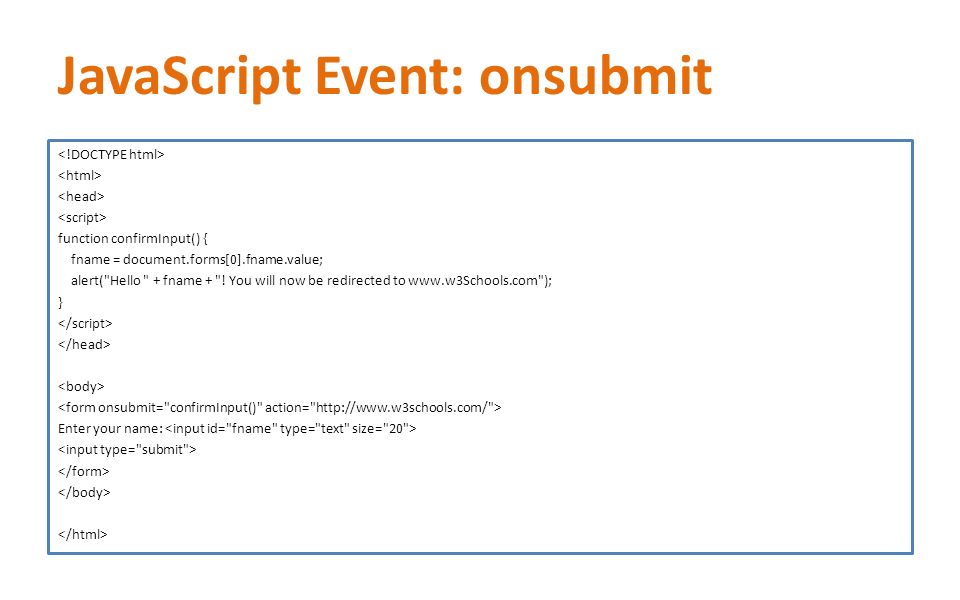 JavaScript Event: onsubmit

<!DOCTYPE html>
<html>
<head>
<script>
function confirmInput() {
fname = document.forms[0].fname.value;
alert("Hello " + fname + "! You will now be redirected to www.w3Schools.com");
}
</script>
</head>

<body>
<form onsubmit="confirmInput()" action="http://www.w3schools.com/">
Enter your name: <input id="fname" type="text" size="20">
<input type="submit">
</form>
</body>

</html>